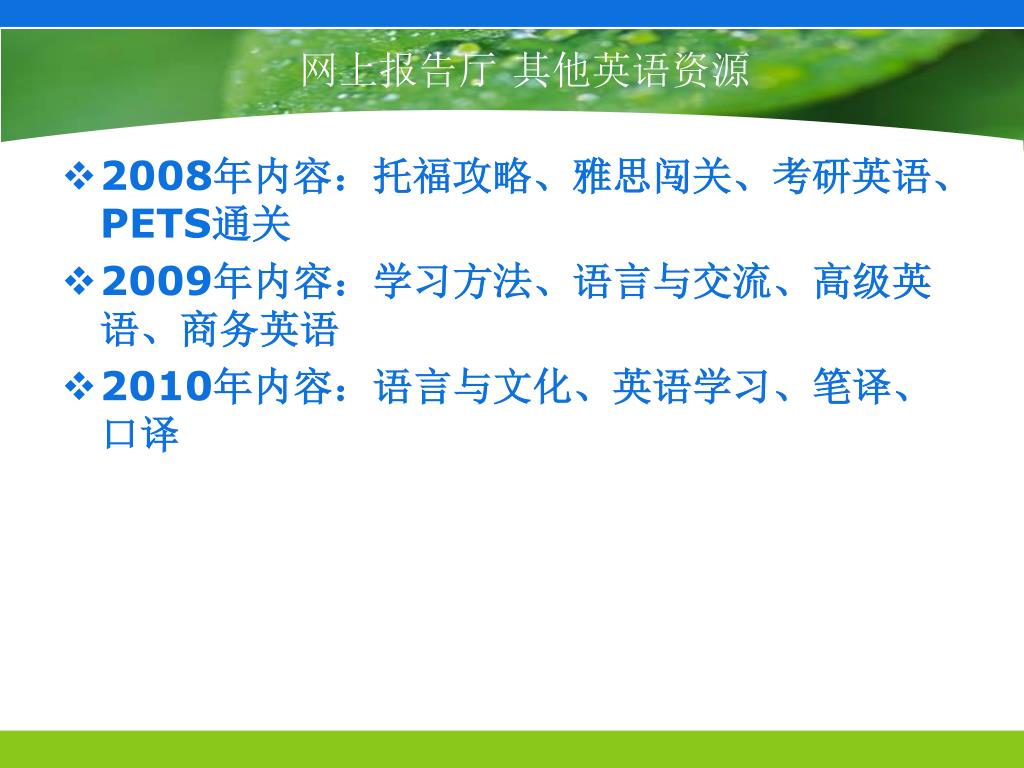 网上报告厅 其他英语资源

❖ 2008年内容：托福攻略、雅思闯关、考研英语、PETS通关

❖ 2009年内容：学习方法、语言与交流、高级英语、商务英语

❖ 2010年内容：语言与文化、英语学习、笔译、口译